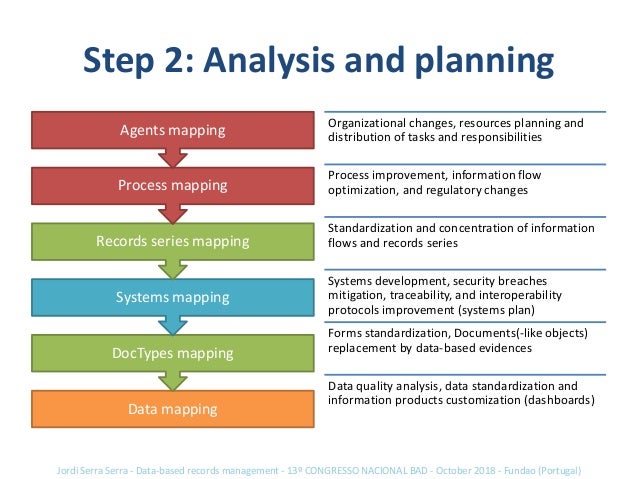 Step 2: Analysis and planning

Agents mapping

Organizational changes, resources planning and distribution of tasks and responsibilities

Process mapping

Process improvement, information flow optimization, and regulatory changes

Records series mapping

Standardization and concentration of information flows and records series

Systems mapping

Systems development, security breaches mitigation, traceability, and interoperability protocols improvement (systems plan)

DocTypes mapping

Forms standardization, Documents(-like objects) replacement by data-based evidences

Data mapping

Data quality analysis, data standardization and information products customization (dashboards)

Jordi Serra Serra - Data-based records management - 13º CONGRESSO NACIONAL BAD - October 2018 - Fundao (Portugal)